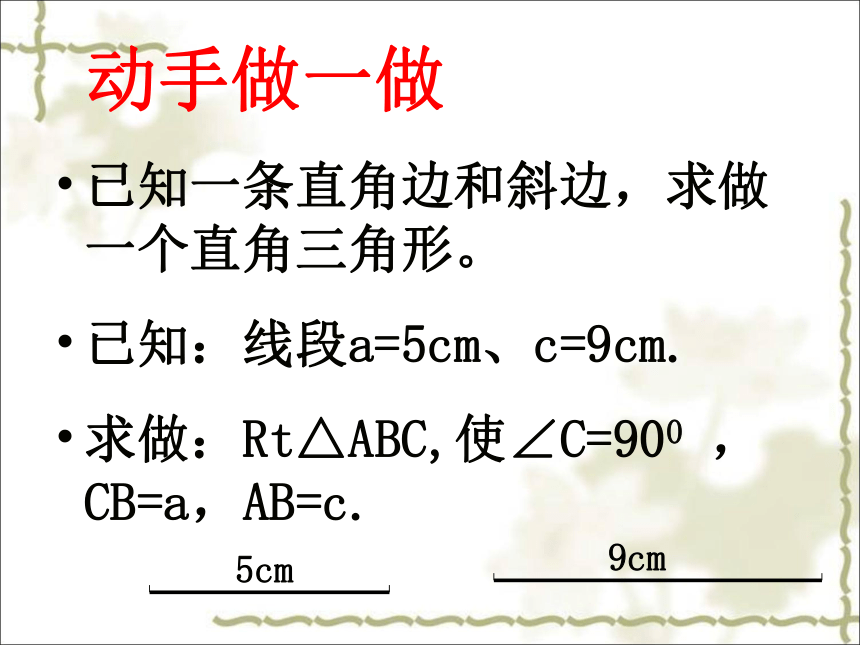 动手做一做

• 已知一条直角边和斜边，求做一个直角三角形。

• 已知：线段a=5cm、c=9cm.

• 求做：Rt△ABC,使∠C=$90^0$ ，CB=a，AB=c.

5cm

9cm